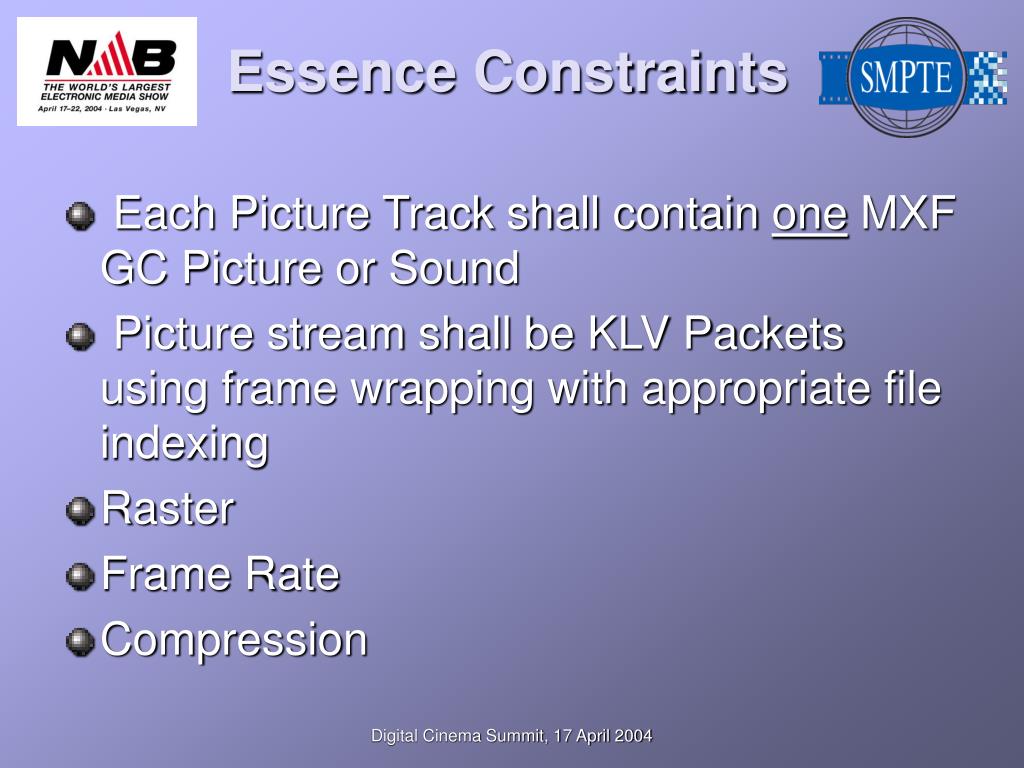 NAB
THE WORLD'S LARGEST ELECTRONIC MEDIA SHOW
April 17–22, 2004 · Las Vegas, NV

Essence Constraints

SMPTE

Each Picture Track shall contain one MXF GC Picture or Sound

Picture stream shall be KLV Packets using frame wrapping with appropriate file indexing

Raster

Frame Rate

Compression

Digital Cinema Summit, 17 April 2004